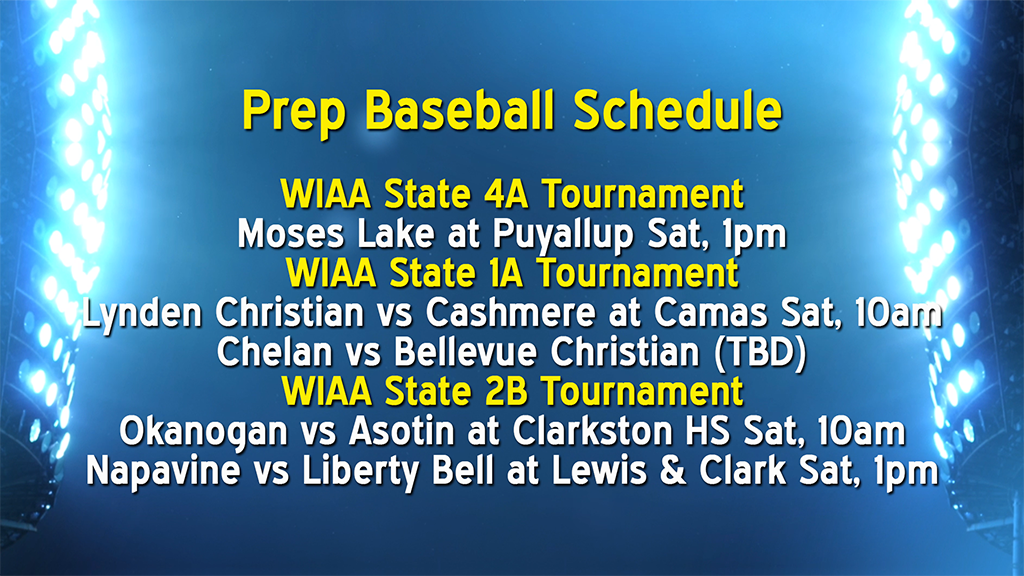 Prep Baseball Schedule

WIAA State 4A Tournament
Moses Lake at Puyallup Sat, 1pm
WIAA State 1A Tournament
Lynden Christian vs Cashmere at Camas Sat, 10am
Chelan vs Bellevue Christian (TBD)
WIAA State 2B Tournament
Okanogan vs Asotin at Clarkston HS Sat, 10am
Napavine vs Liberty Bell at Lewis & Clark Sat, 1pm